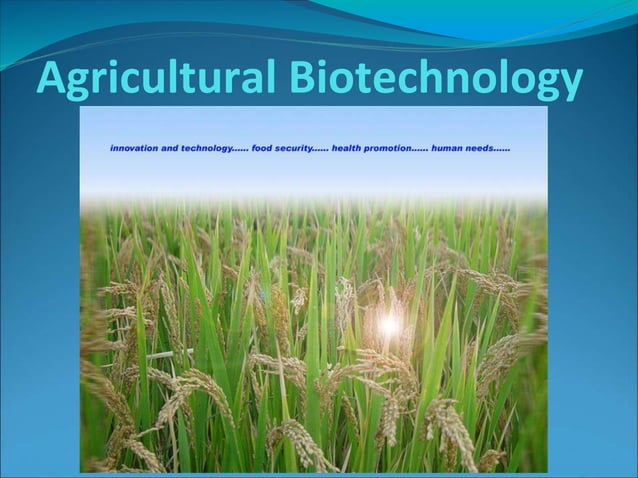 Agricultural Biotechnology

innovation and technology...... food security...... health promotion...... human needs......